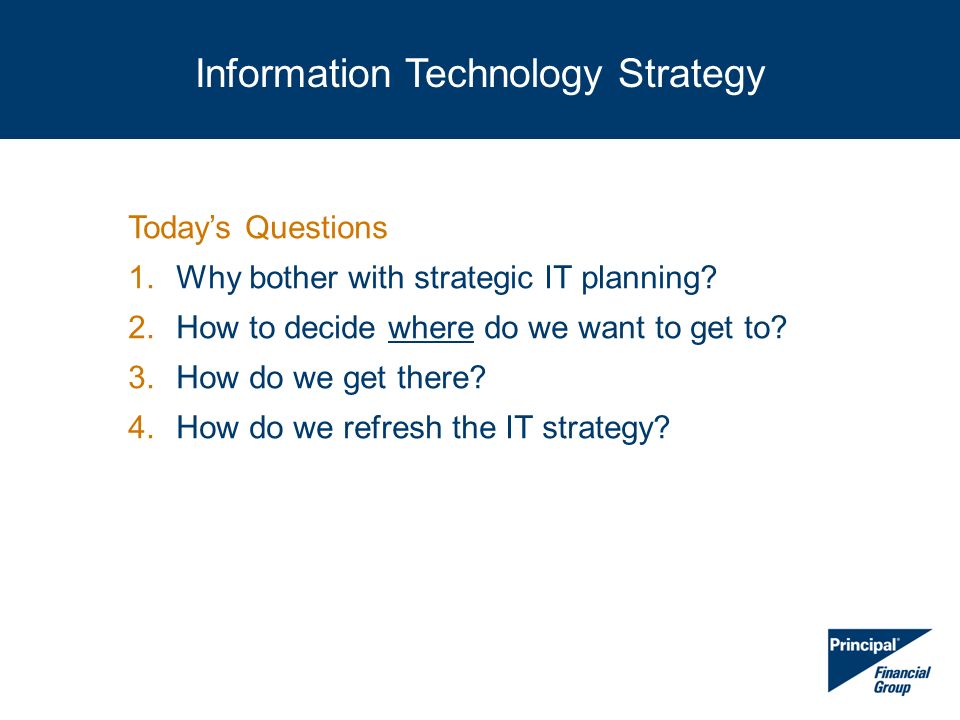 Information Technology Strategy

Today's Questions

1. Why bother with strategic IT planning?
2. How to decide where do we want to get to?
3. How do we get there?
4. How do we refresh the IT strategy?

Principal Financial Group